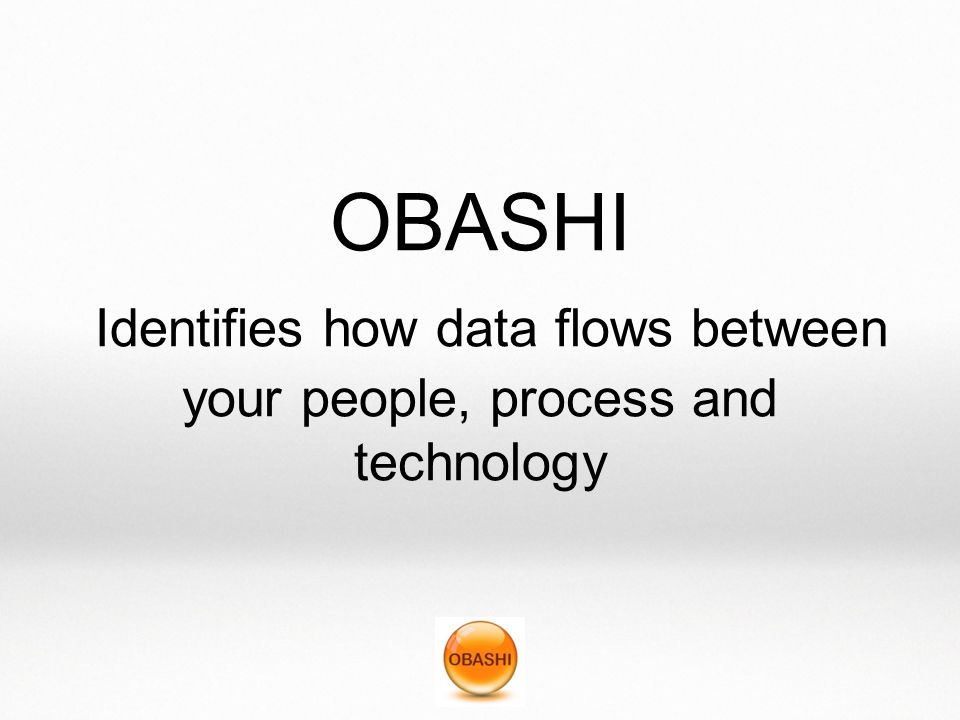 OBASHI

Identifies how data flows between your people, process and technology

OBASHI